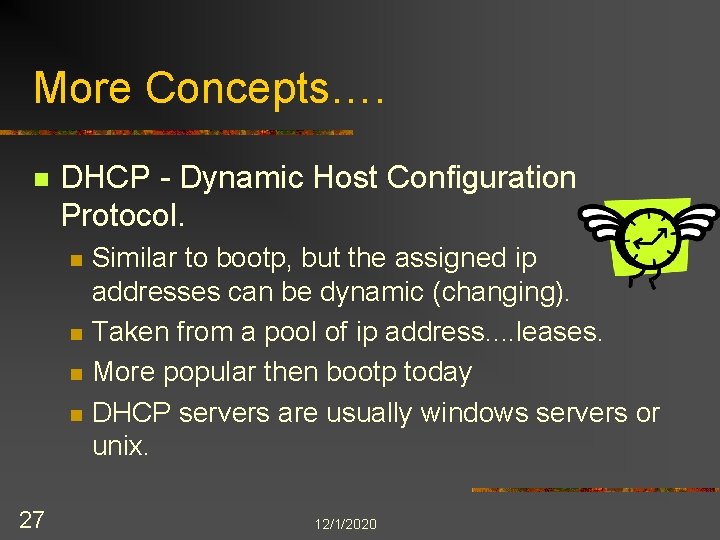 More Concepts….

DHCP - Dynamic Host Configuration Protocol.

Similar to bootp, but the assigned ip addresses can be dynamic (changing).

Taken from a pool of ip address….leases.

More popular then bootp today

DHCP servers are usually windows servers or unix.

27

12/1/2020